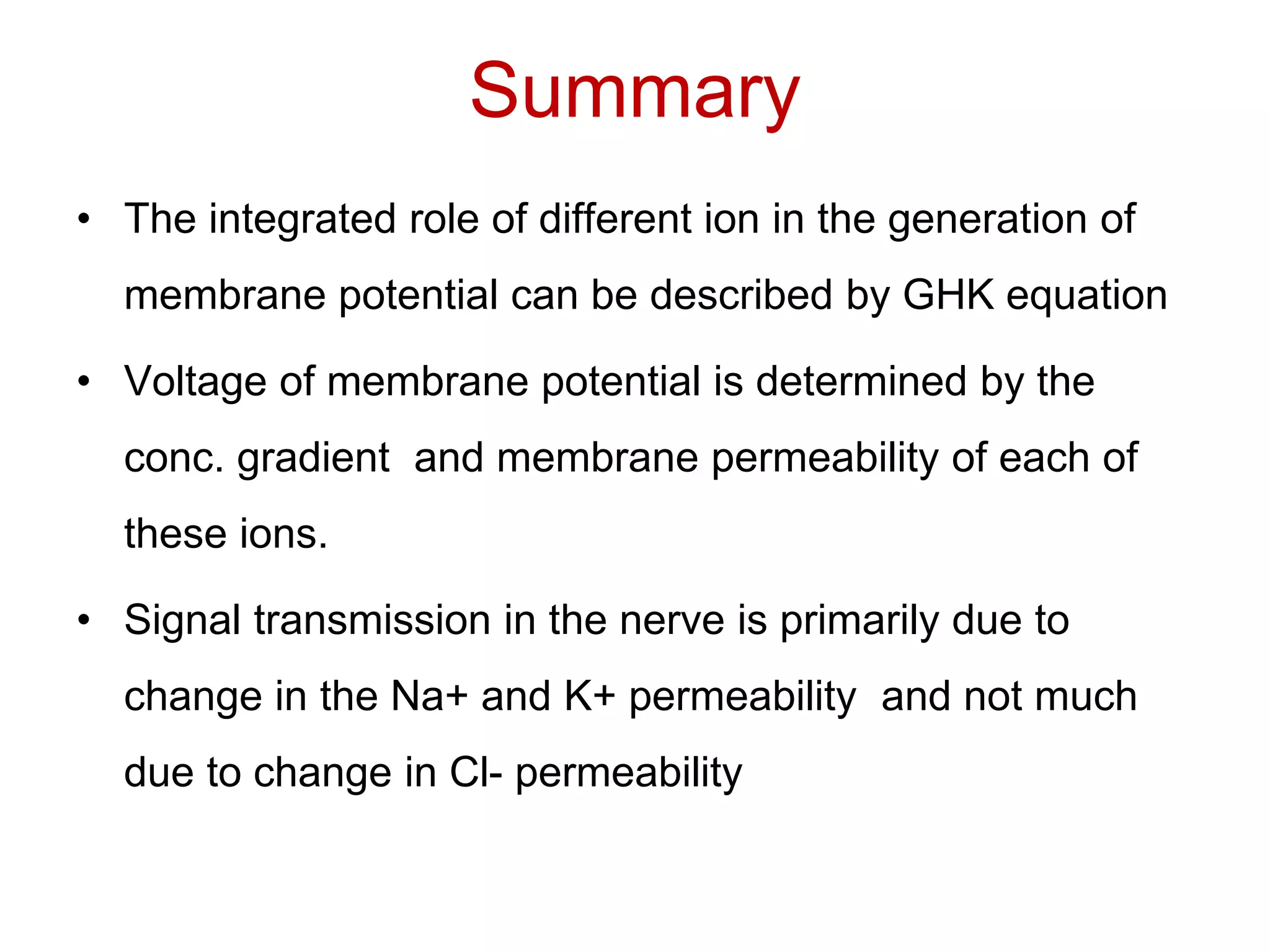 Summary

• The integrated role of different ion in the generation of membrane potential can be described by GHK equation

• Voltage of membrane potential is determined by the conc. gradient and membrane permeability of each of these ions.

• Signal transmission in the nerve is primarily due to change in the Na+ and K+ permeability and not much due to change in Cl- permeability